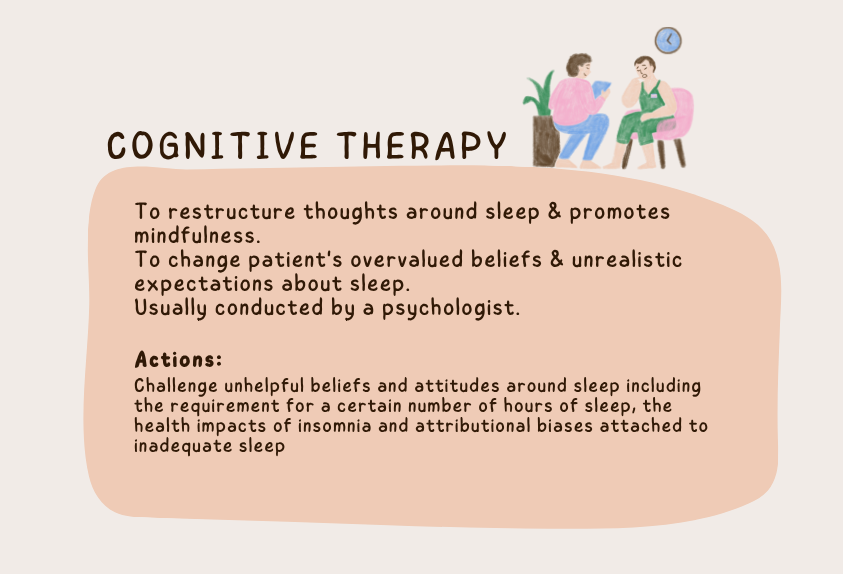 COGNITIVE THERAPY

To restructure thoughts around sleep & promotes mindfulness.
To change patient's overvalued beliefs & unrealistic expectations about sleep.
Usually conducted by a psychologist.

Actions:
Challenge unhelpful beliefs and attitudes around sleep including the requirement for a certain number of hours of sleep, the health impacts of insomnia and attributional biases attached to inadequate sleep